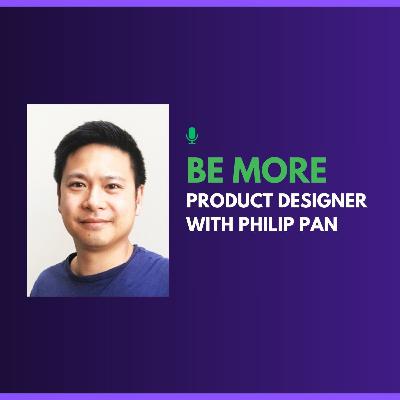 BE MORE
PRODUCT DESIGNER
WITH PHILIP PAN